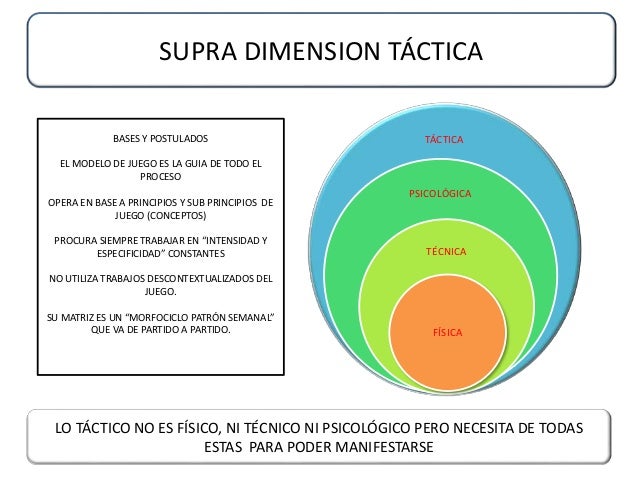 SUPRA DIMENSION TÁCTICA

BASES Y POSTULADOS

EL MODELO DE JUEGO ES LA GUIA DE TODO EL PROCESO

OPERA EN BASE A PRINCIPIOS Y SUB PRINCIPIOS DE JUEGO (CONCEPTOS)

PROCURA SIEMPRE TRABAJAR EN "INTENSIDAD Y ESPECIFICIDAD" CONSTANTES

NO UTILIZA TRABAJOS DESCONTEXTUALIZADOS DEL JUEGO.

SU MATRIZ ES UN "MORFOCICLO PATRÓN SEMANAL" QUE VA DE PARTIDO A PARTIDO.

TÁCTICA

PSICOLÓGICA

TÉCNICA

FÍSICA

LO TÁCTICO NO ES FÍSICO, NI TÉCNICO NI PSICOLÓGICO PERO NECESITA DE TODAS ESTAS PARA PODER MANIFESTARSE